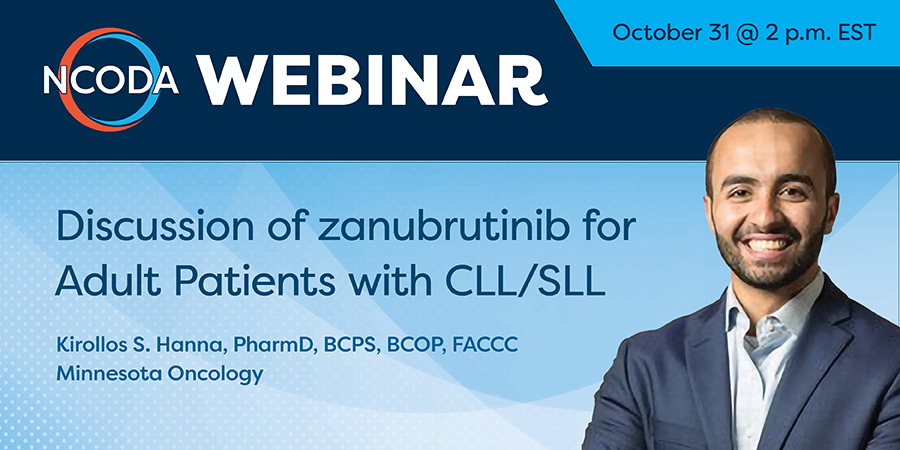 NCODA WEBINAR

October 31 @ 2 p.m. EST

Discussion of zanubrutinib for Adult Patients with CLL/SLL

Kirollos S. Hanna, PharmD, BCPS, BCOP, FACCC
Minnesota Oncology